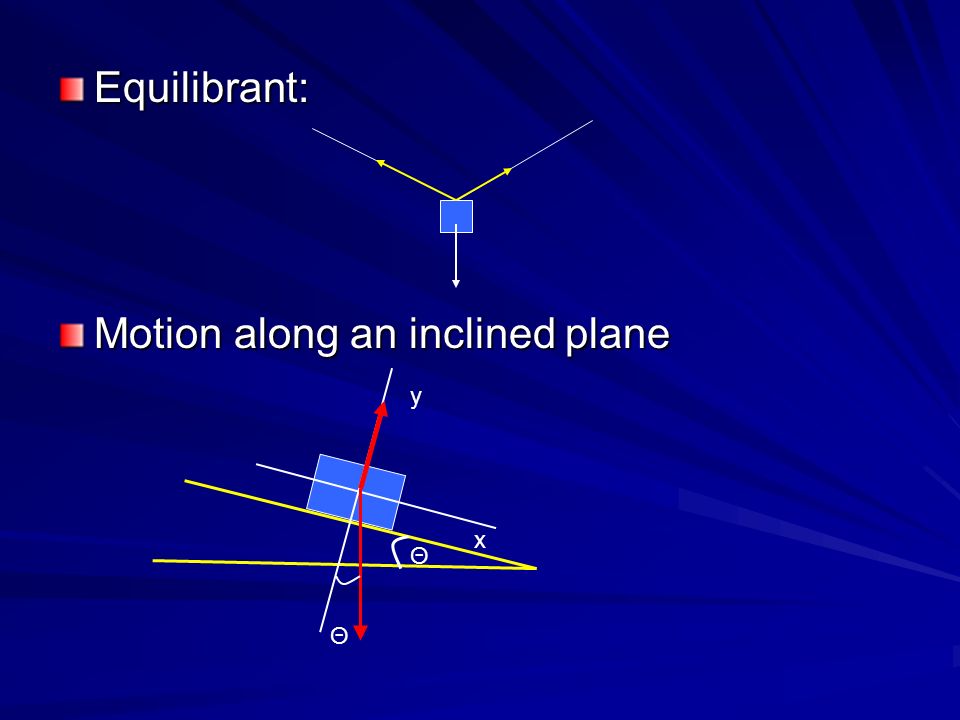 Equilibrant:

Motion along an inclined plane

y

x

Θ

Θ